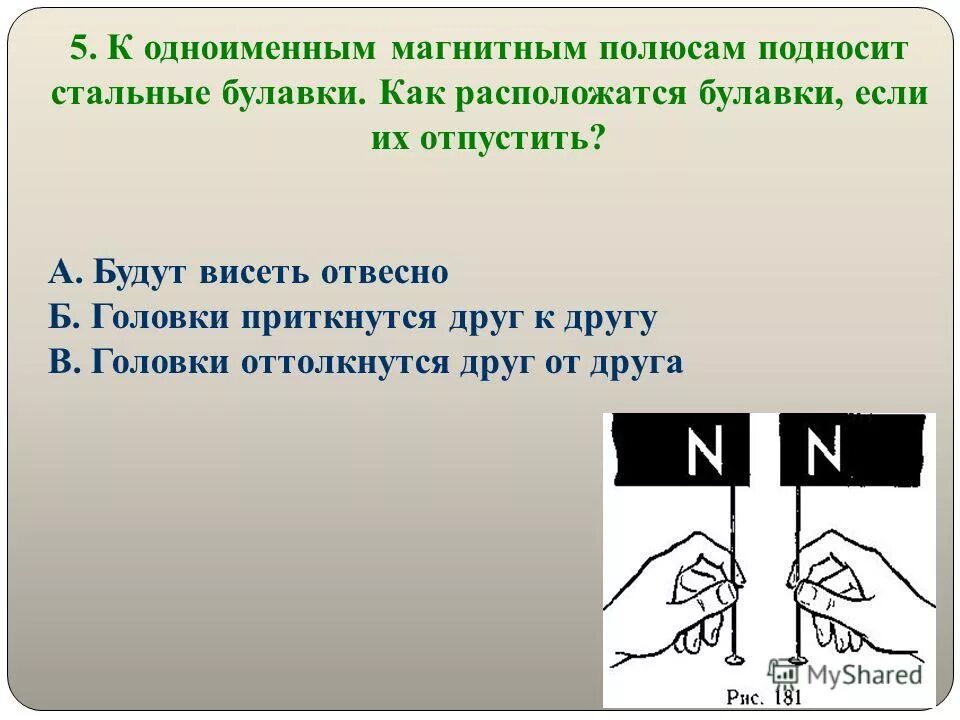 5. К одноименным магнитным полюсам подносит стальные булавки. Как расположатся булавки, если их отпустить?

А. Будут висеть отвесно
Б. Головки приткнутся друг к другу
В. Головки оттолкнутся друг от друга

N N

MyShared

Рис. 181